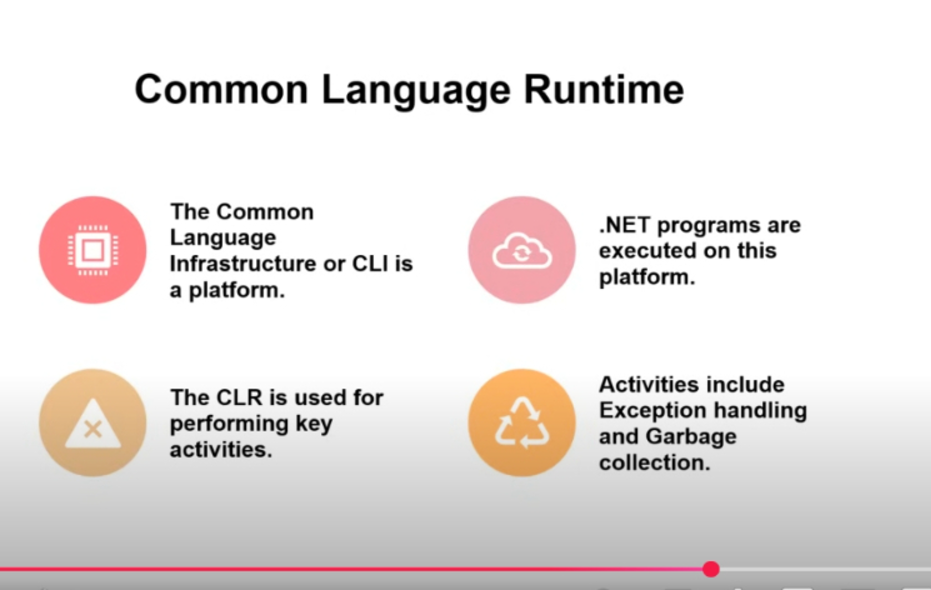 Common Language Runtime

The Common Language Infrastructure or CLI is a platform.

.NET programs are executed on this platform.

The CLR is used for performing key activities.

Activities include Exception handling and Garbage collection.